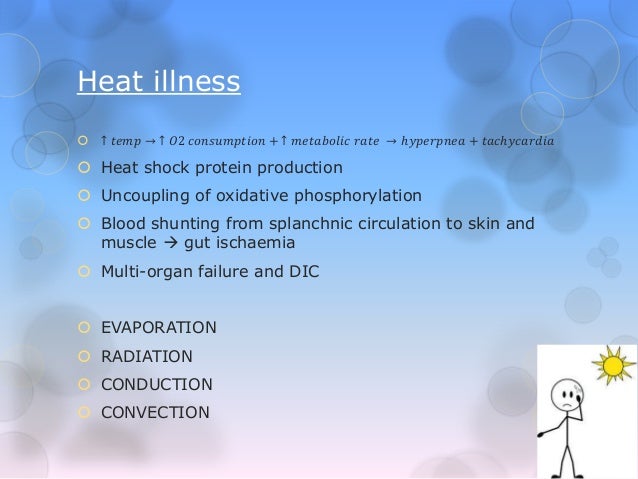 Heat illness

$\uparrow temp \rightarrow \uparrow O2\ consumption + \uparrow metabolic\ rate \rightarrow hyperpnea + tachycardia$

Heat shock protein production

Uncoupling of oxidative phosphorylation

Blood shunting from splanchnic circulation to skin and muscle → gut ischaemia

Multi-organ failure and DIC

EVAPORATION

RADIATION

CONDUCTION

CONVECTION